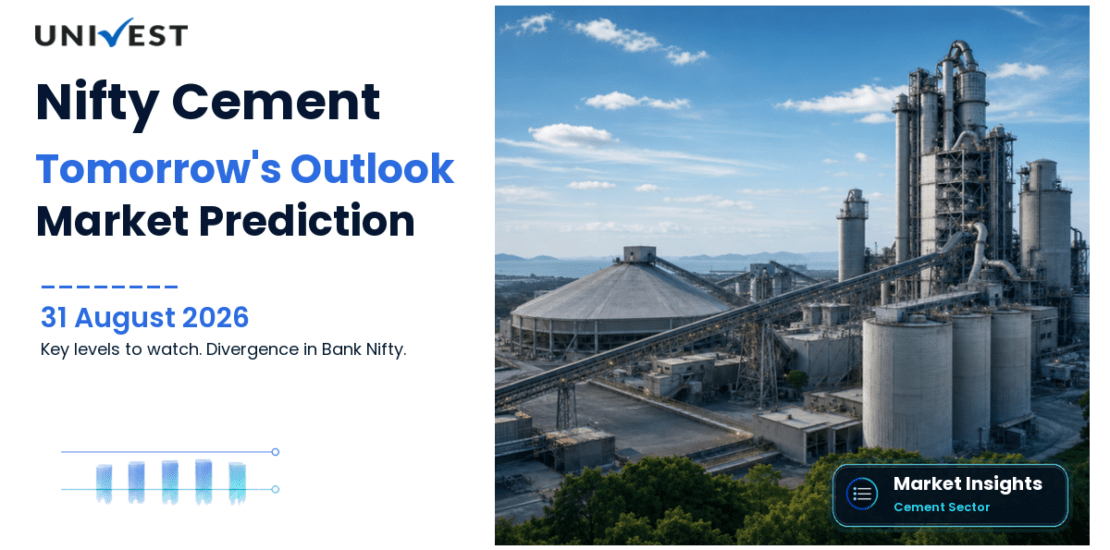 UNIVEST

Nifty Cement

Tomorrow's Outlook

Market Prediction

31 August 2026

Key levels to watch. Divergence in Bank Nifty.

Market Insights

Cement Sector